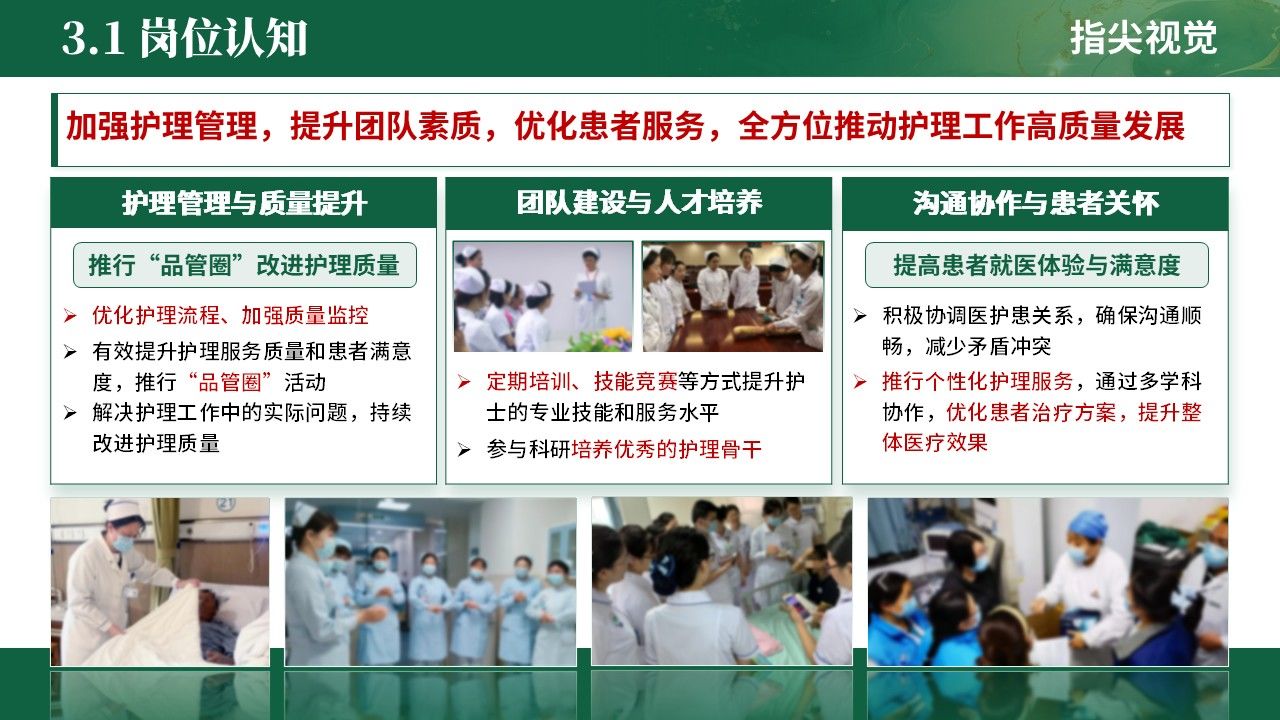 3.1 岗位认知

指尖视觉

加强护理管理，提升团队素质，优化患者服务，全方位推动护理工作高质量发展

护理管理与质量提升

推行“品管圈”改进护理质量

➢ 优化护理流程、加强质量监控
➢ 有效提升护理服务质量和患者满意度，推行“品管圈”活动
➢ 解决护理工作中的实际问题，持续改进护理质量

团队建设与人才培养

➢ 定期培训、技能竞赛等方式提升护士的专业技能和服务水平
➢ 参与科研培养优秀的护理骨干

沟通协作与患者关怀

提高患者就医体验与满意度

➢ 积极协调医护患关系，确保沟通顺畅，减少矛盾冲突
➢ 推行个性化护理服务，通过多学科协作，优化患者治疗方案，提升整体医疗效果